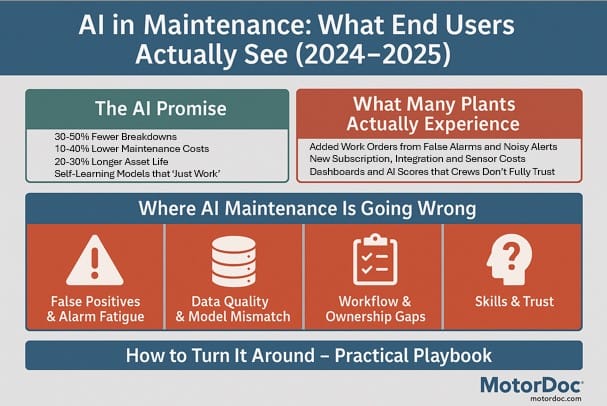 AI in Maintenance: What End Users Actually See (2024–2025)

The AI Promise

30-50% Fewer Breakdowns
10-40% Lower Maintenance Costs
20-30% Longer Asset Life
Self-Learning Models that 'Just Work'

What Many Plants Actually Experience

Added Work Orders from False Alarms and Noisy Alerts
New Subscription, Integration and Sensor Costs
Dashboards and AI Scores that Crews Don't Fully Trust

Where AI Maintenance Is Going Wrong

False Positives & Alarm Fatigue

Data Quality & Model Mismatch

Workflow & Ownership Gaps

Skills & Trust

How to Turn It Around – Practical Playbook

MotorDoc
motordoc.com